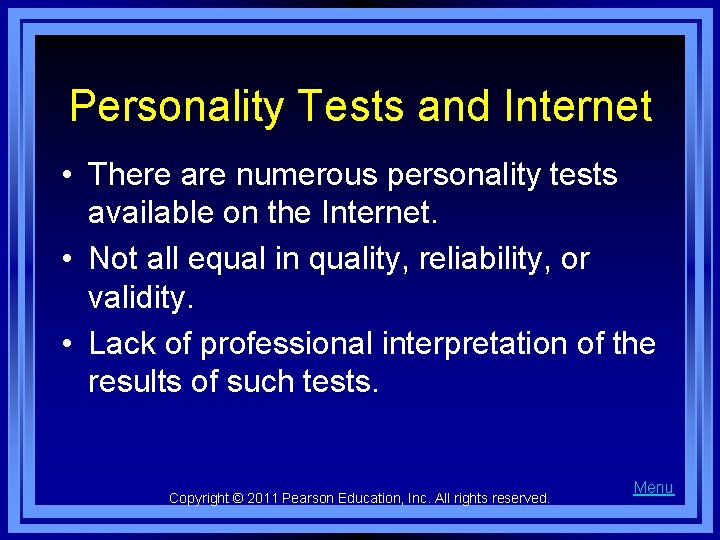 Personality Tests and Internet

• There are numerous personality tests available on the Internet.

• Not all equal in quality, reliability, or validity.

• Lack of professional interpretation of the results of such tests.

Copyright © 2011 Pearson Education, Inc. All rights reserved.

Menu